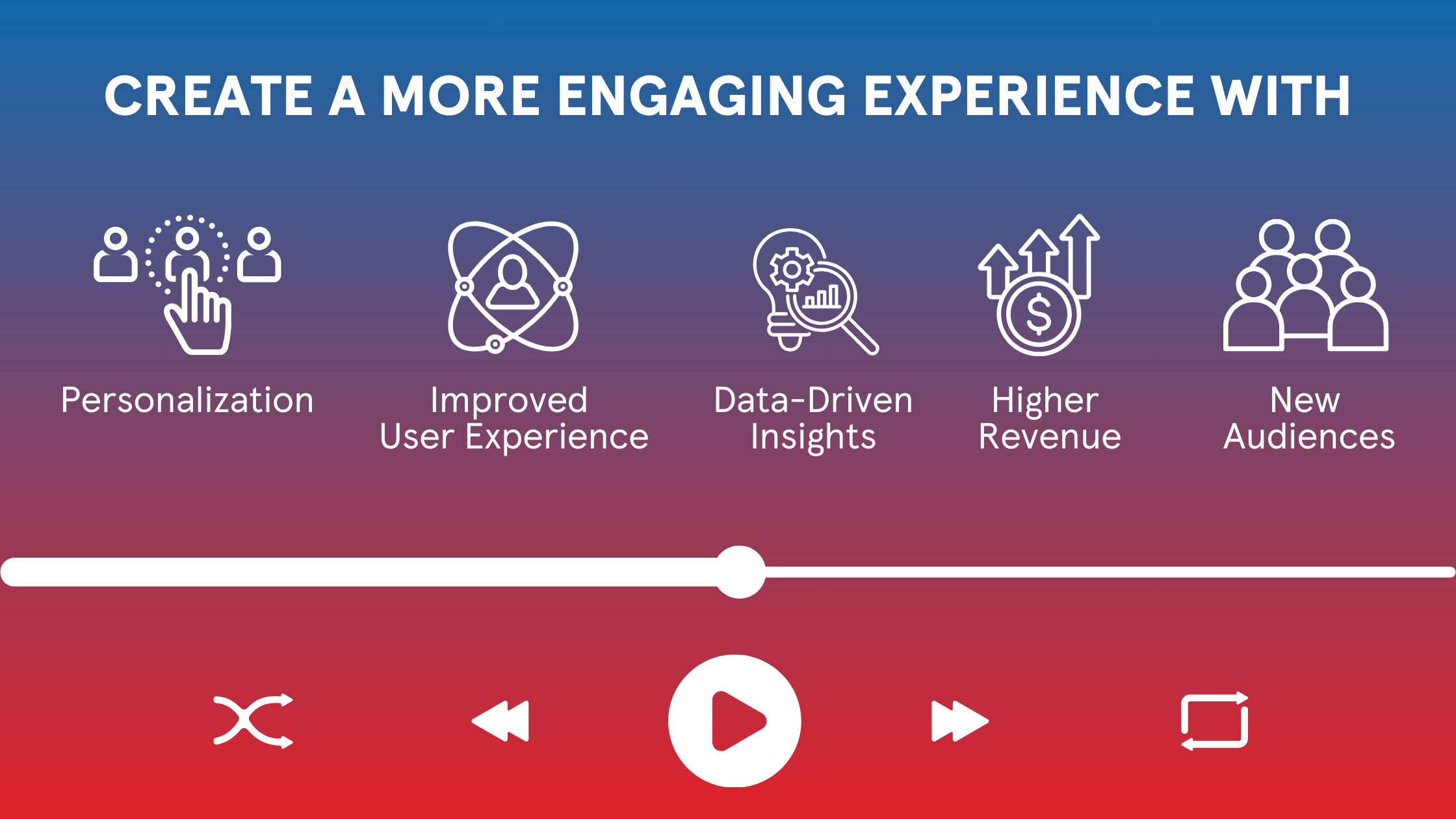 CREATE A MORE ENGAGING EXPERIENCE WITH

Personalization

Improved User Experience

Data-Driven Insights

Higher Revenue

New Audiences